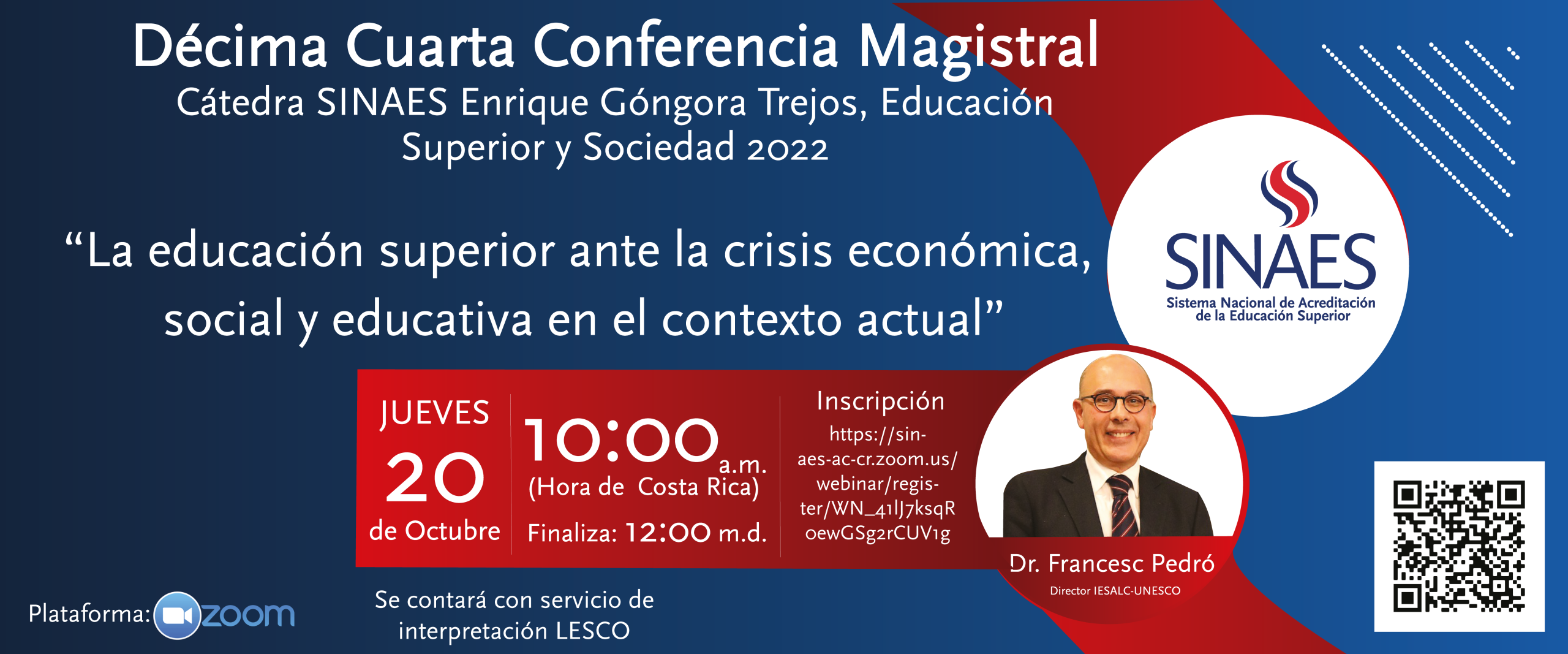 Décima Cuarta Conferencia Magistral
Cátedra SINAES Enrique Góngora Trejos, Educación Superior y Sociedad 2022

“La educación superior ante la crisis económica, social y educativa en el contexto actual”

SINAES
Sistema Nacional de Acreditación de la Educación Superior

JUEVES
20
de Octubre

10:00 a.m.
(Hora de Costa Rica)
Finaliza: 12:00 m.d.

Inscripción
https://sinaes-ac-cr.zoom.us/webinar/register/WN_41lJ7ksqRoewGSg2rCUV1g

Dr. Francesc Pedró
Director IESALC-UNESCO

Plataforma: zoom

Se contará con servicio de interpretación LESCO